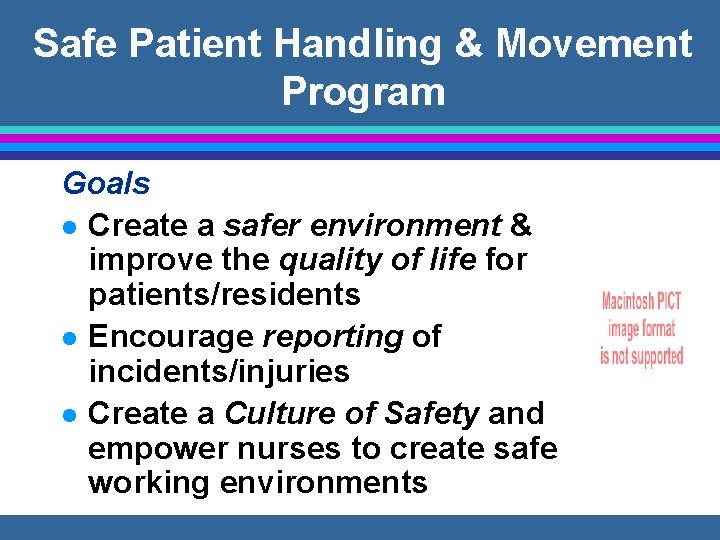 Safe Patient Handling & Movement Program

Goals

- Create a safer environment & improve the quality of life for patients/residents
- Encourage reporting of incidents/injuries
- Create a Culture of Safety and empower nurses to create safe working environments

Macintosh PICT image format is not supported